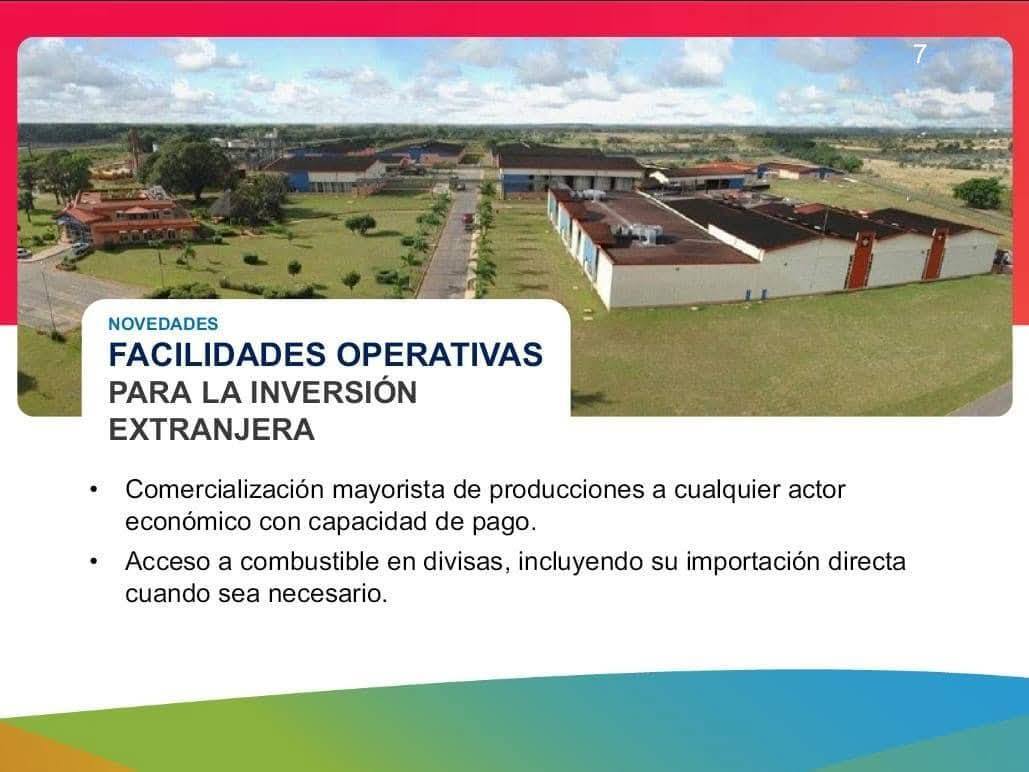 7

NOVEDADES
FACILIDADES OPERATIVAS
PARA LA INVERSIÓN EXTRANJERA

• Comercialización mayorista de producciones a cualquier actor económico con capacidad de pago.
• Acceso a combustible en divisas, incluyendo su importación directa cuando sea necesario.